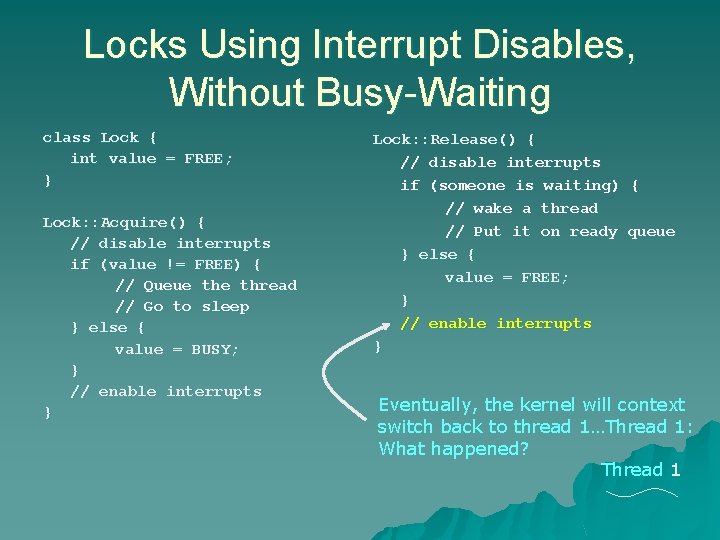 Locks Using Interrupt Disables, Without Busy-Waiting

class Lock {
int value = FREE;
}

Lock::Acquire() {
// disable interrupts
if (value != FREE) {
// Queue the thread
// Go to sleep
} else {
value = BUSY;
}
// enable interrupts
}

Lock::Release() {
// disable interrupts
if (someone is waiting) {
// wake a thread
// Put it on ready queue
} else {
value = FREE;
}
// enable interrupts
}

Eventually, the kernel will context switch back to thread 1…Thread 1: What happened?

Thread 1